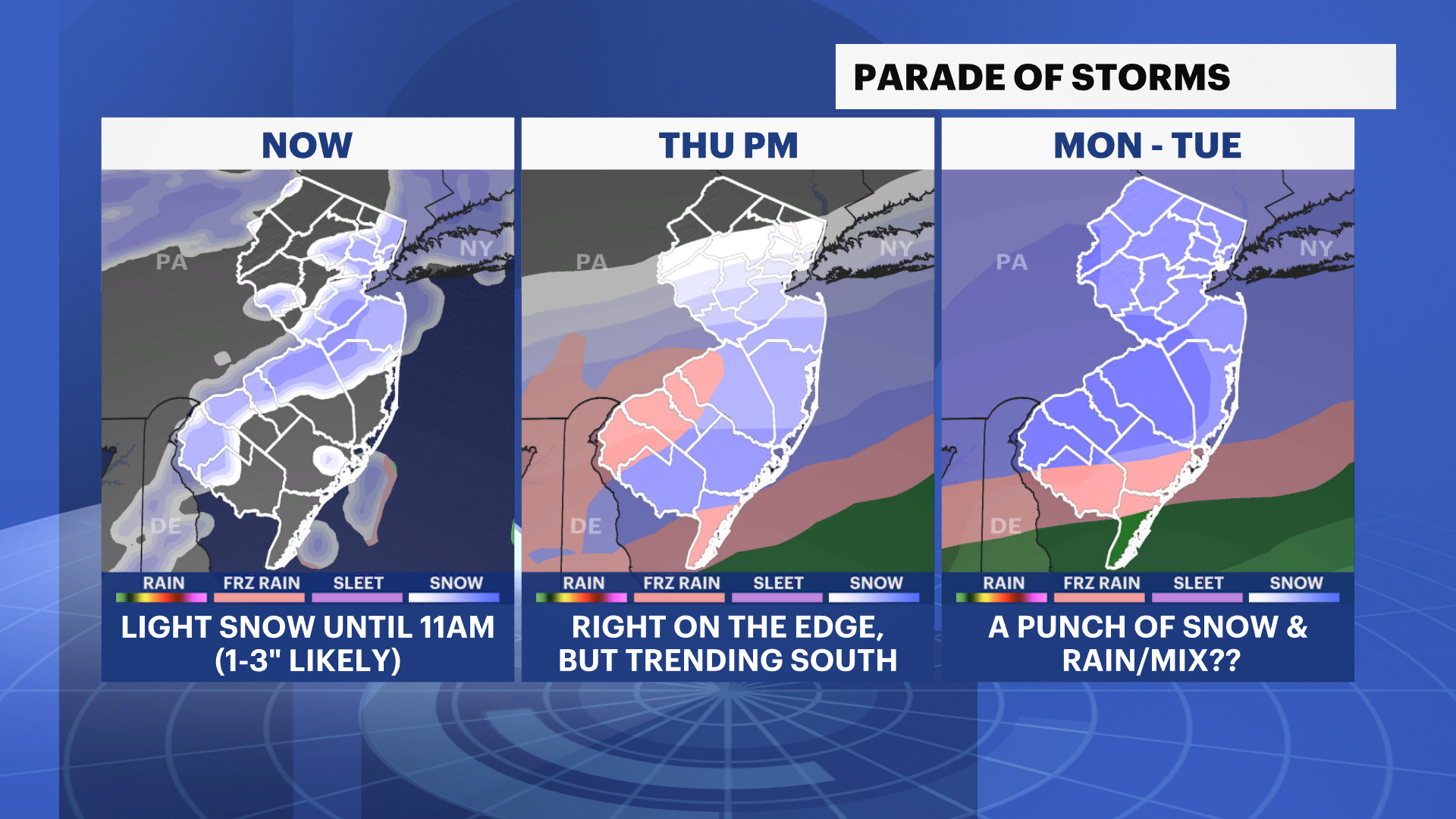 PARADE OF STORMS

NOW

PA

NY

DE

RAIN FRZ RAIN SLEET SNOW

LIGHT SNOW UNTIL 11AM (1-3" LIKELY)

THU PM

PA

NY

DE

RAIN FRZ RAIN SLEET SNOW

RIGHT ON THE EDGE, BUT TRENDING SOUTH

MON - TUE

PA

NY

DE

RAIN FRZ RAIN SLEET SNOW

A PUNCH OF SNOW & RAIN/MIX??